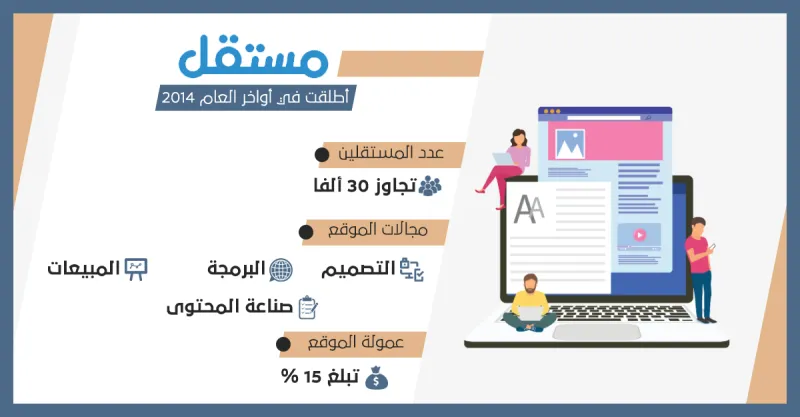 مستقل

أطلقت في أواخر العام 2014

عدد المستقلين

تجاوز 30 ألفا

مجالات الموقع

التصميم البرمجة المبيعات

صناعة المحتوى

عمولة الموقع

تبلغ 15 %

AA